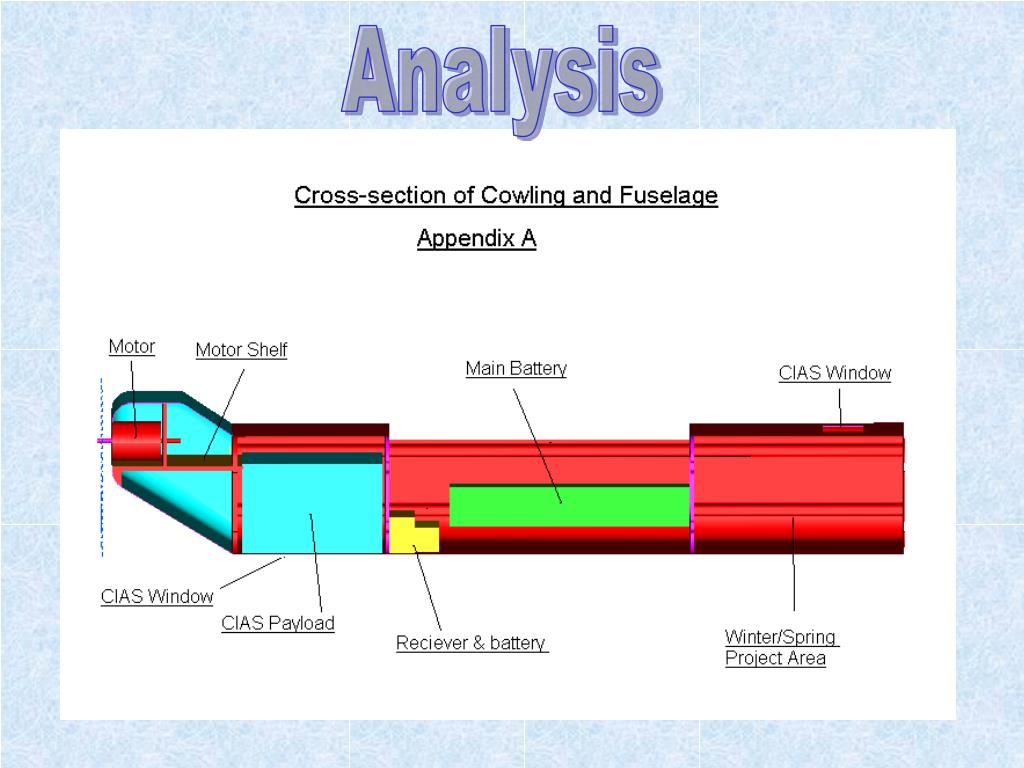 Analysis

Cross-section of Cowling and Fuselage

Appendix A

Motor

Motor Shelf

Main Battery

CIAS Window

CIAS Window

CIAS Payload

Reciever & battery

Winter/Spring Project Area